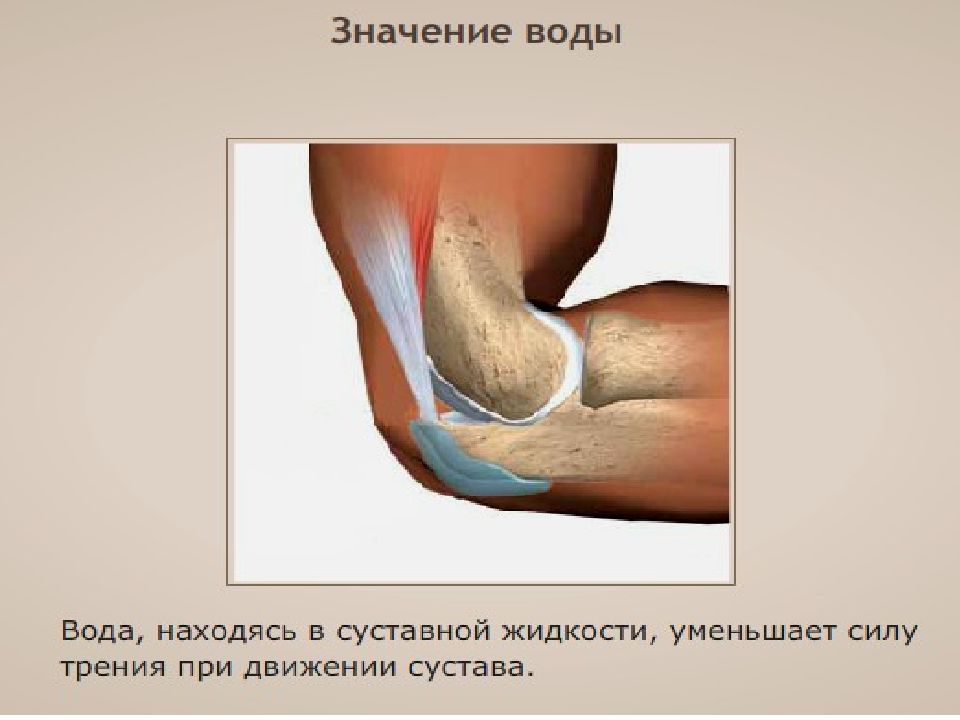 Значение воды

Вода, находясь в суставной жидкости, уменьшает силу трения при движении сустава.